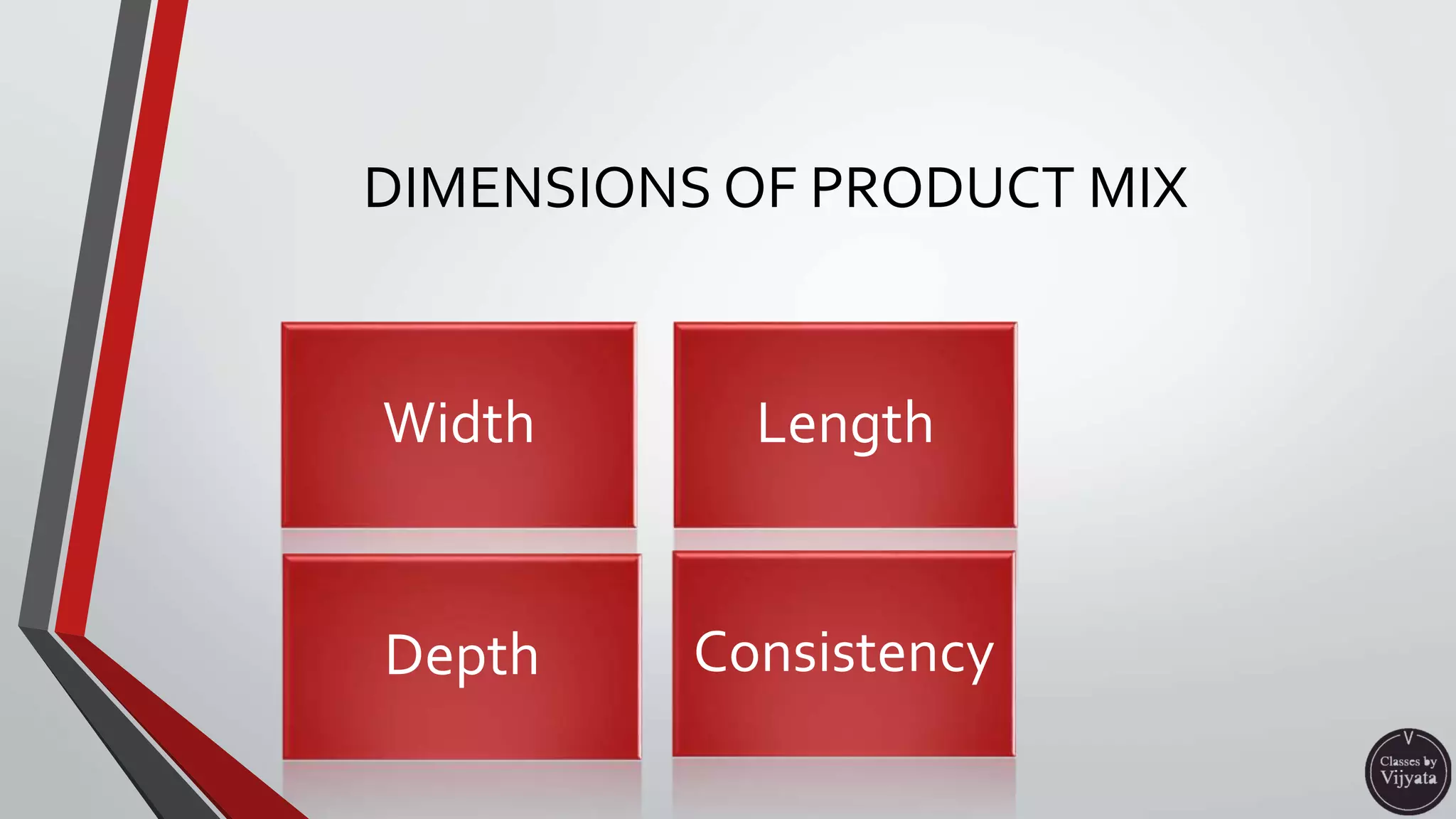 DIMENSIONS OF PRODUCT MIX

Width

Length

Depth

Consistency

V
Classes by
Vijyata